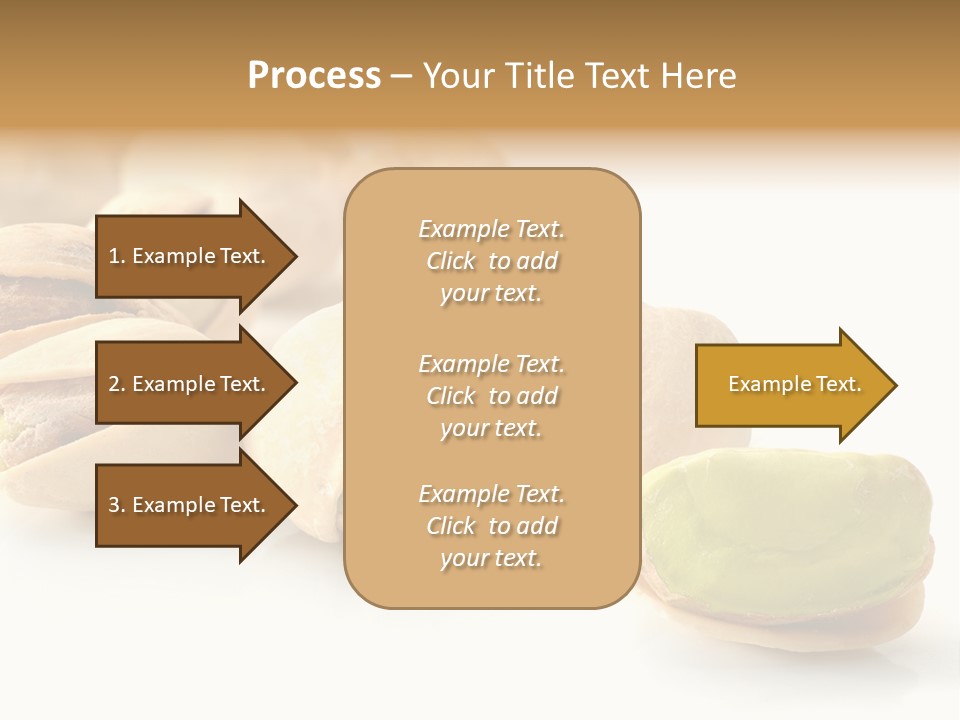 Process – Your Title Text Here

1. Example Text.

2. Example Text.

3. Example Text.

Example Text. Click to add your text.

Example Text. Click to add your text.

Example Text. Click to add your text.

Example Text.